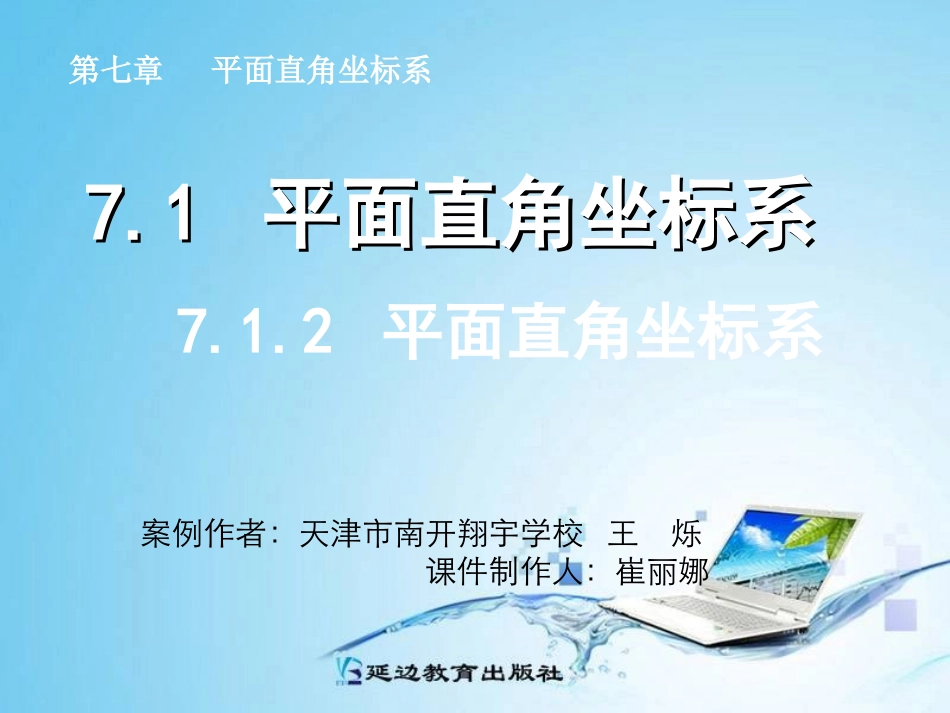 第七章　平面直角坐标系

7.1　平面直角坐标系

7.1.2　平面直角坐标系

案例作者：天津市南开翔宇学校　王　烁

课件制作人：崔丽娜

延边教育出版社